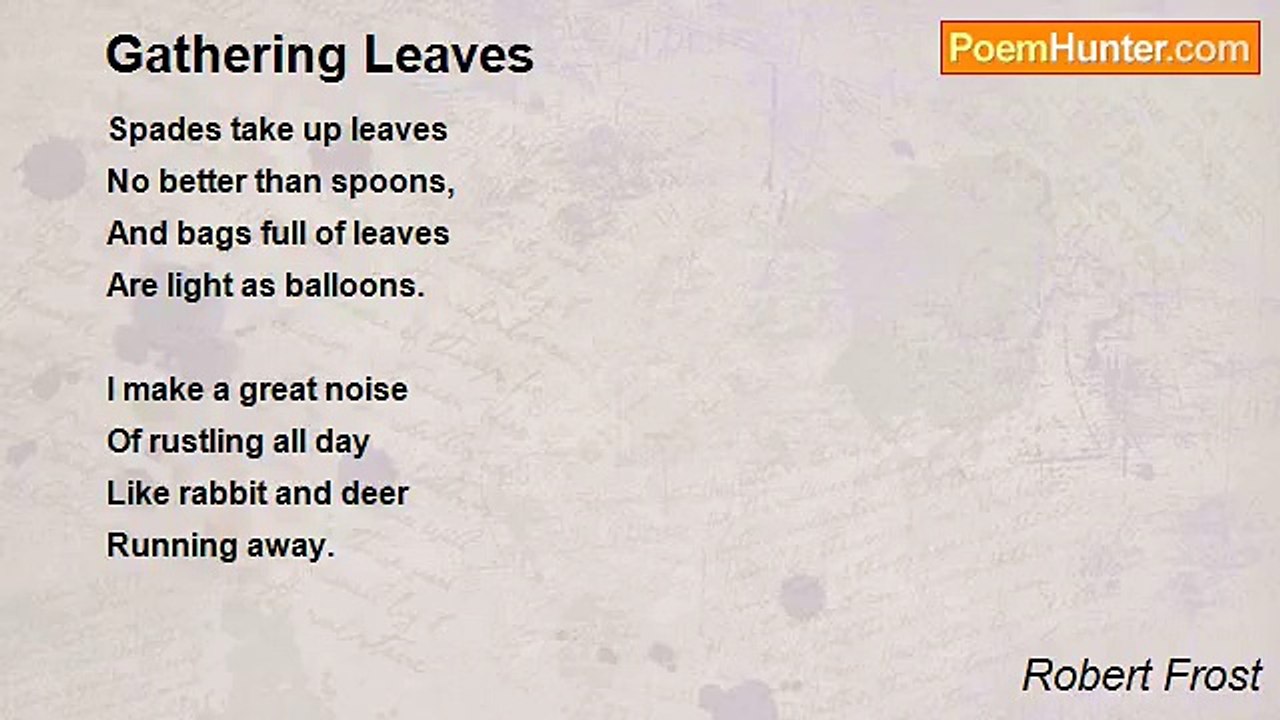 Gathering Leaves

PoemHunter.com

Spades take up leaves
No better than spoons,
And bags full of leaves
Are light as balloons.

I make a great noise
Of rustling all day
Like rabbit and deer
Running away.

Robert Frost